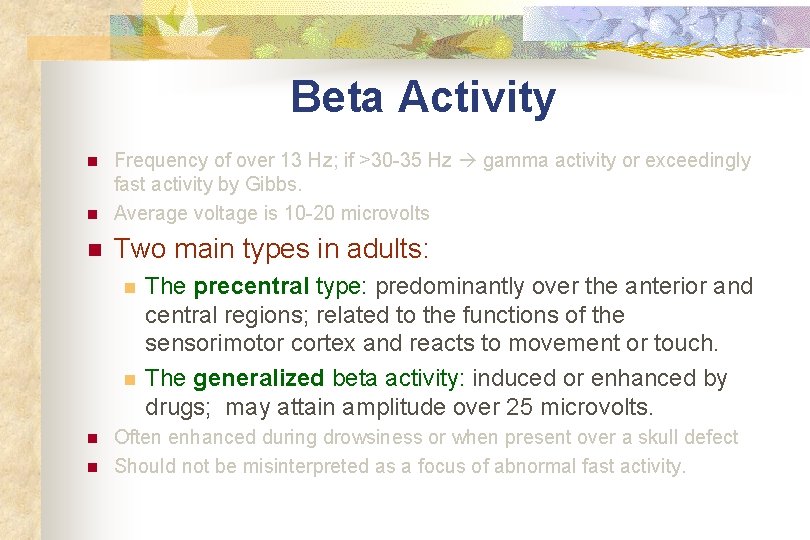 Beta Activity

Frequency of over 13 Hz; if >30-35 Hz → gamma activity or exceedingly fast activity by Gibbs.

Average voltage is 10-20 microvolts

Two main types in adults:

The precentral type: predominantly over the anterior and central regions; related to the functions of the sensorimotor cortex and reacts to movement or touch.

The generalized beta activity: induced or enhanced by drugs; may attain amplitude over 25 microvolts.

Often enhanced during drowsiness or when present over a skull defect

Should not be misinterpreted as a focus of abnormal fast activity.